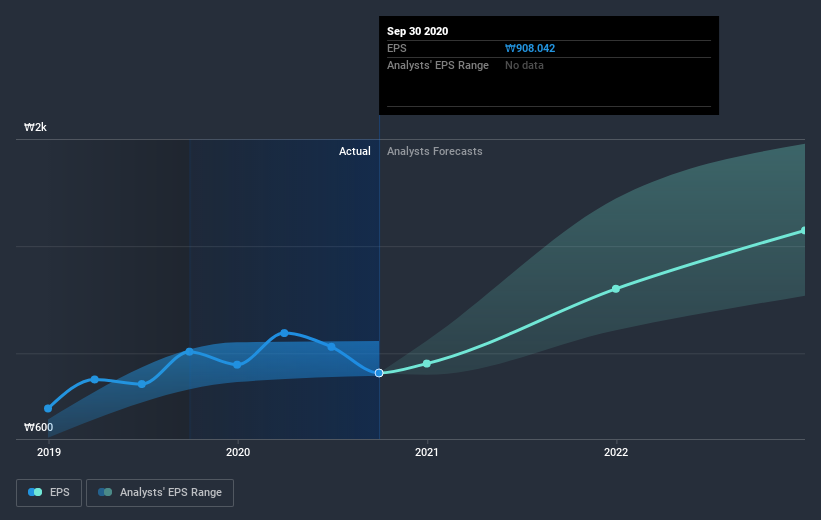 Sep 30 2020
EPS ₩908.042
Analysts' EPS Range No data

₩2k

Actual Analysts Forecasts

₩600

2019 2020 2021 2022

EPS Analysts' EPS Range